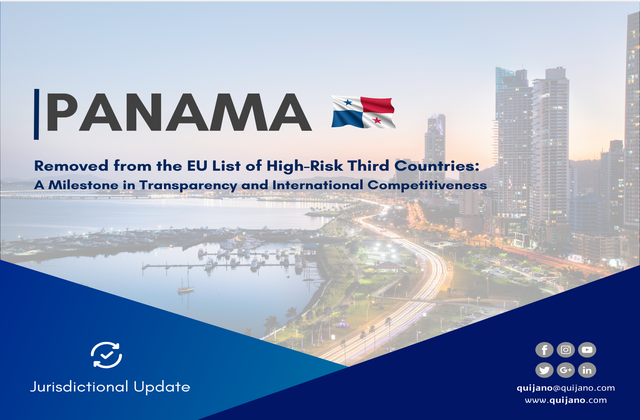 PANAMA

Removed from the EU List of High-Risk Third Countries:
A Milestone in Transparency and International Competitiveness

Jurisdictional Update

G+

in

quijano@quijano.com
www.quijano.com